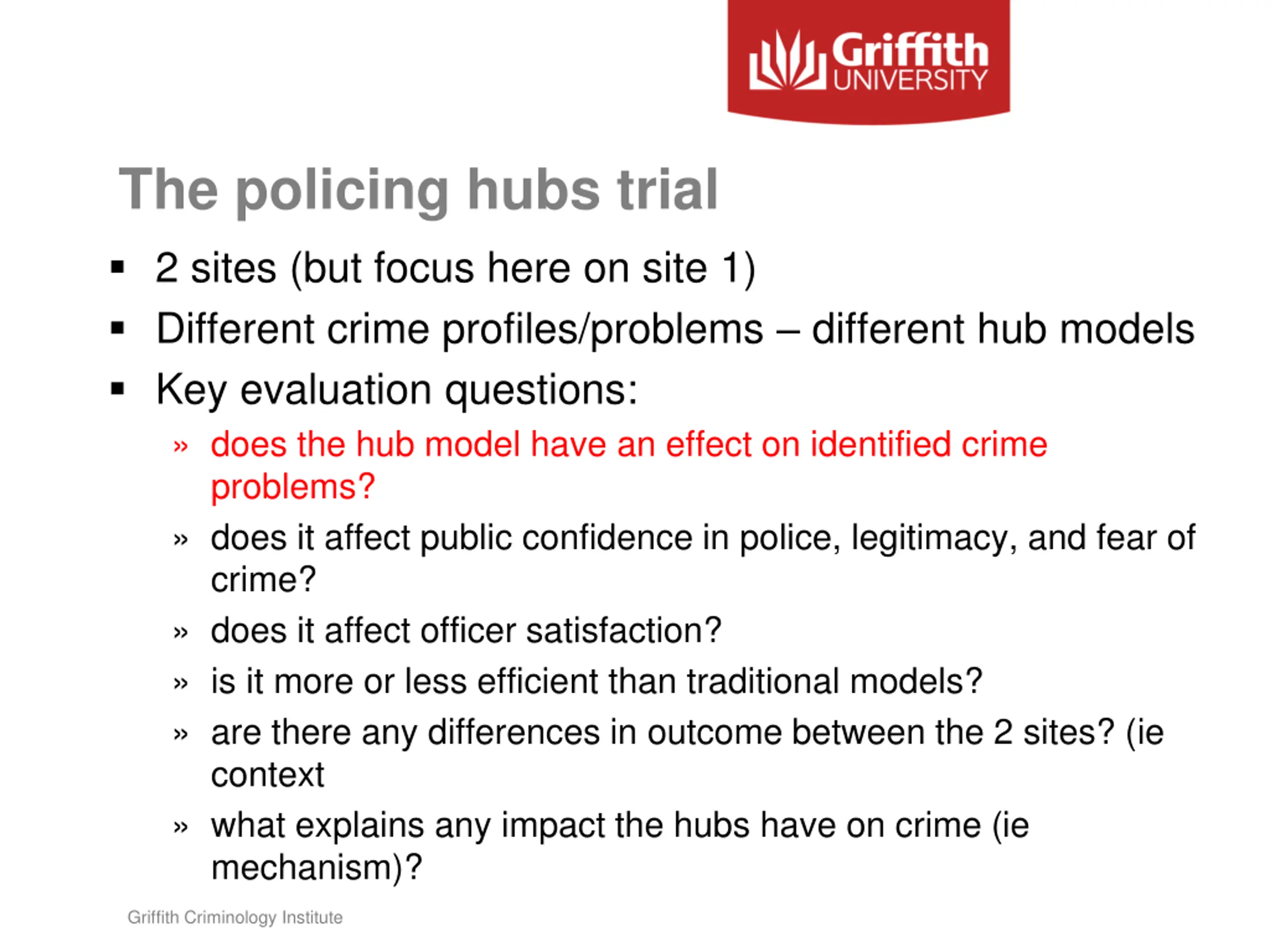 Griffith UNIVERSITY

The policing hubs trial

▪ 2 sites (but focus here on site 1)
▪ Different crime profiles/problems – different hub models
▪ Key evaluation questions:
» does the hub model have an effect on identified crime problems?
» does it affect public confidence in police, legitimacy, and fear of crime?
» does it affect officer satisfaction?
» is it more or less efficient than traditional models?
» are there any differences in outcome between the 2 sites? (ie context
» what explains any impact the hubs have on crime (ie mechanism)?

Griffith Criminology Institute